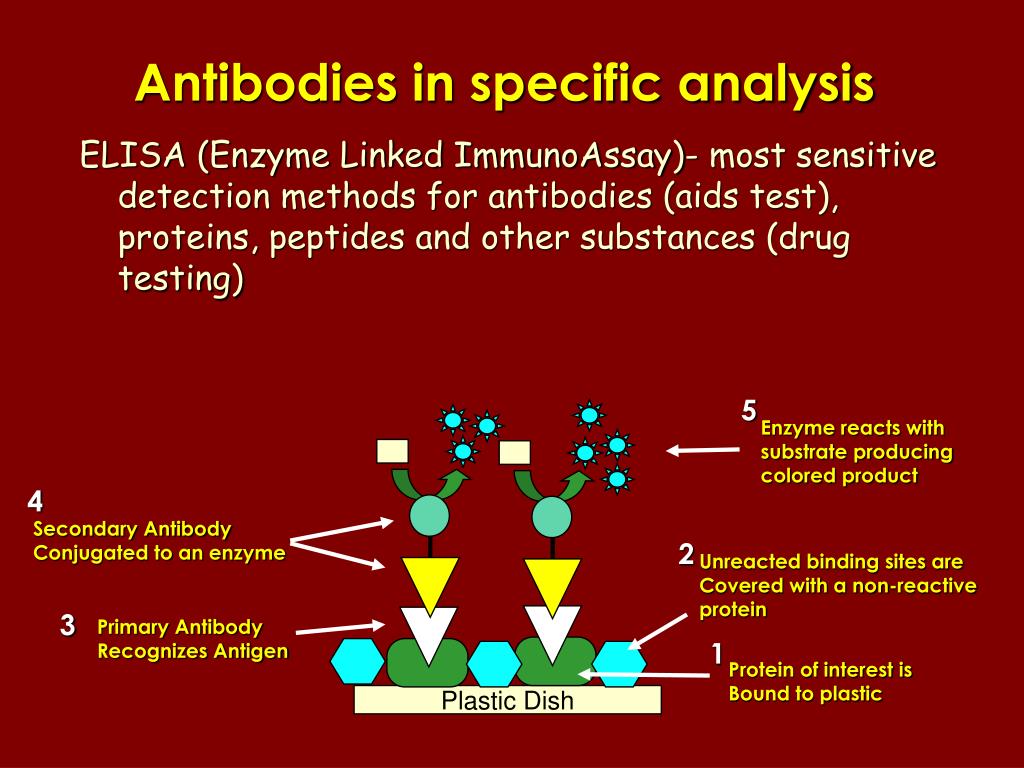 Antibodies in specific analysis

ELISA (Enzyme Linked ImmunoAssay)- most sensitive detection methods for antibodies (aids test), proteins, peptides and other substances (drug testing)

5 Enzyme reacts with substrate producing colored product

4 Secondary Antibody Conjugated to an enzyme

2 Unreacted binding sites are Covered with a non-reactive protein

3 Primary Antibody Recognizes Antigen

1 Protein of interest is Bound to plastic

Plastic Dish